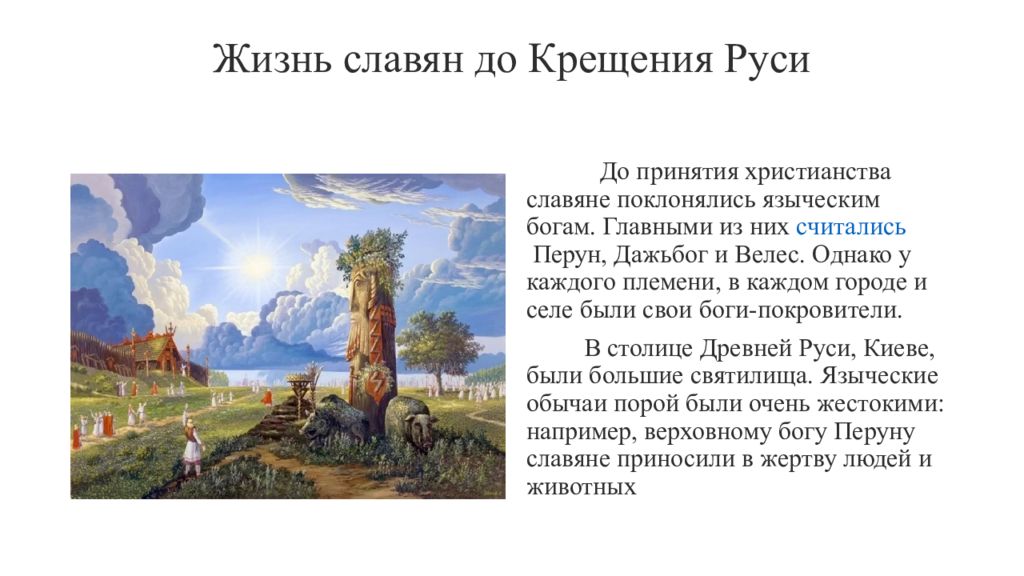 Жизнь славян до Крещения Руси

До принятия христианства славяне поклонялись языческим богам. Главными из них считались Перун, Дажьбог и Велес. Однако у каждого племени, в каждом городе и селе были свои боги-покровители.

В столице Древней Руси, Киеве, были большие святилища. Языческие обычаи порой были очень жестокими: например, верховному богу Перуну славяне приносили в жертву людей и животных